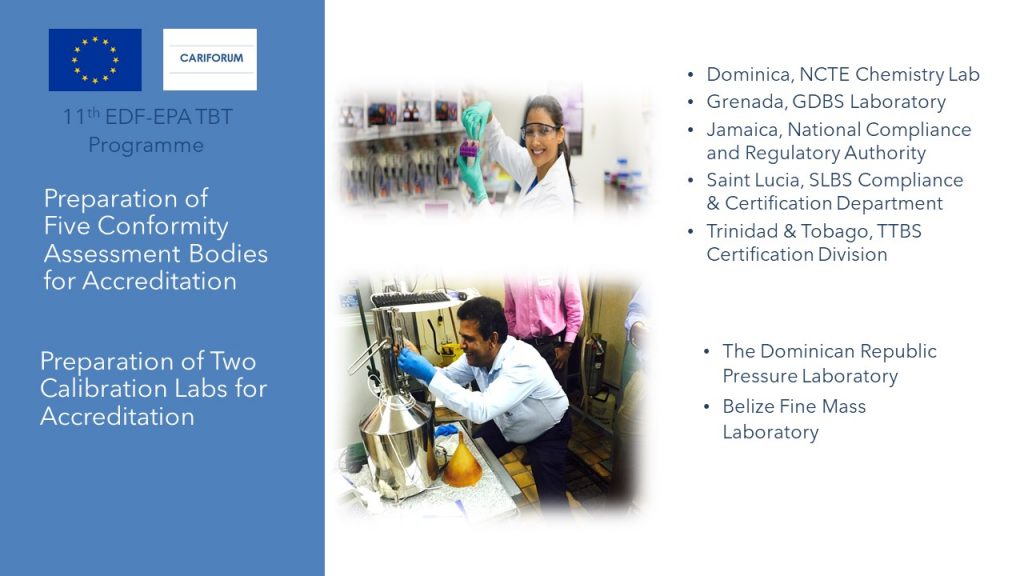 CARIFORUM

11$^{th}$ EDF-EPA TBT Programme

Preparation of Five Conformity Assessment Bodies for Accreditation

Preparation of Two Calibration Labs for Accreditation

• Dominica, NCTE Chemistry Lab
• Grenada, GDBS Laboratory
• Jamaica, National Compliance and Regulatory Authority
• Saint Lucia, SLBS Compliance & Certification Department
• Trinidad & Tobago, TTBS Certification Division

• The Dominican Republic Pressure Laboratory
• Belize Fine Mass Laboratory